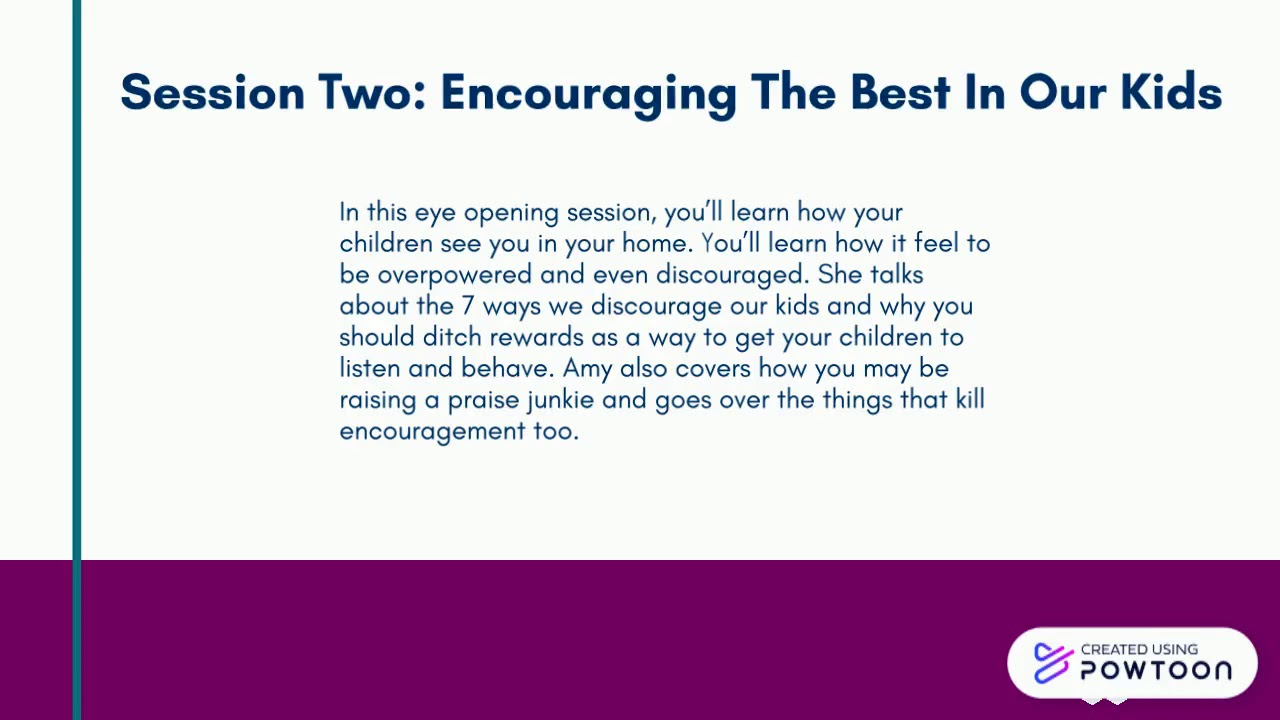 Session Two: Encouraging The Best In Our Kids

In this eye opening session, you'll learn how your children see you in your home. You'll learn how it feel to be overpowered and even discouraged. She talks about the 7 ways we discourage our kids and why you should ditch rewards as a way to get your children to listen and behave. Amy also covers how you may be raising a praise junkie and goes over the things that kill encouragement too.

CREATED USING
POWTOON